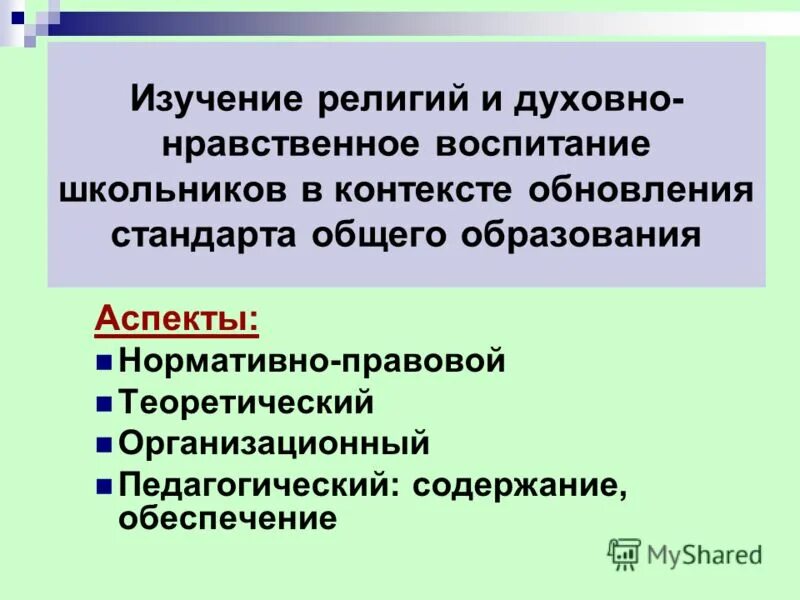 Изучение религий и духовно-нравственное воспитание школьников в контексте обновления стандарта общего образования

Аспекты:

- Нормативно-правовой
- Теоретический
- Организационный
- Педагогический: содержание, обеспечение

MyShared